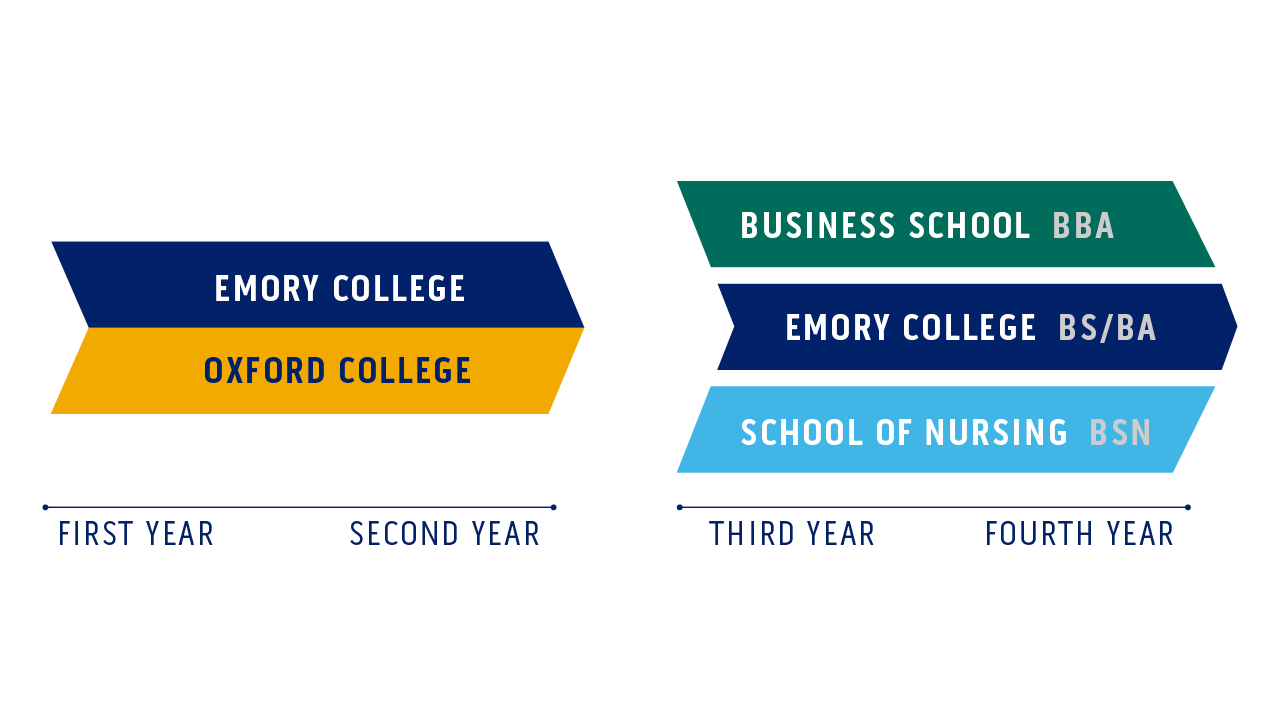 EMORY COLLEGE
OXFORD COLLEGE

FIRST YEAR SECOND YEAR

BUSINESS SCHOOL BBA
EMORY COLLEGE BS/BA
SCHOOL OF NURSING BSN

THIRD YEAR FOURTH YEAR